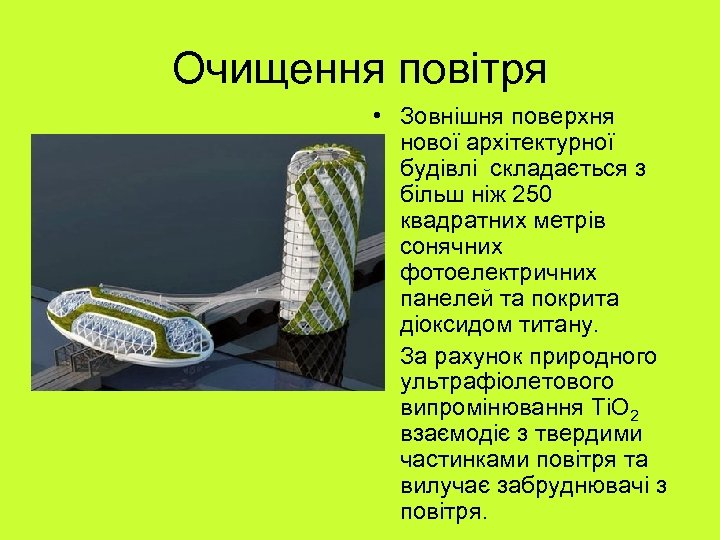 Очищення повітря

• Зовнішня поверхня нової архітектурної будівлі складається з більш ніж 250 квадратних метрів сонячних фотоелектричних панелей та покрита діоксидом титану.

За рахунок природного ультрафіолетового випромінювання $TiO_2$ взаємодіє з твердими частинками повітря та вилучає забруднювачі з повітря.